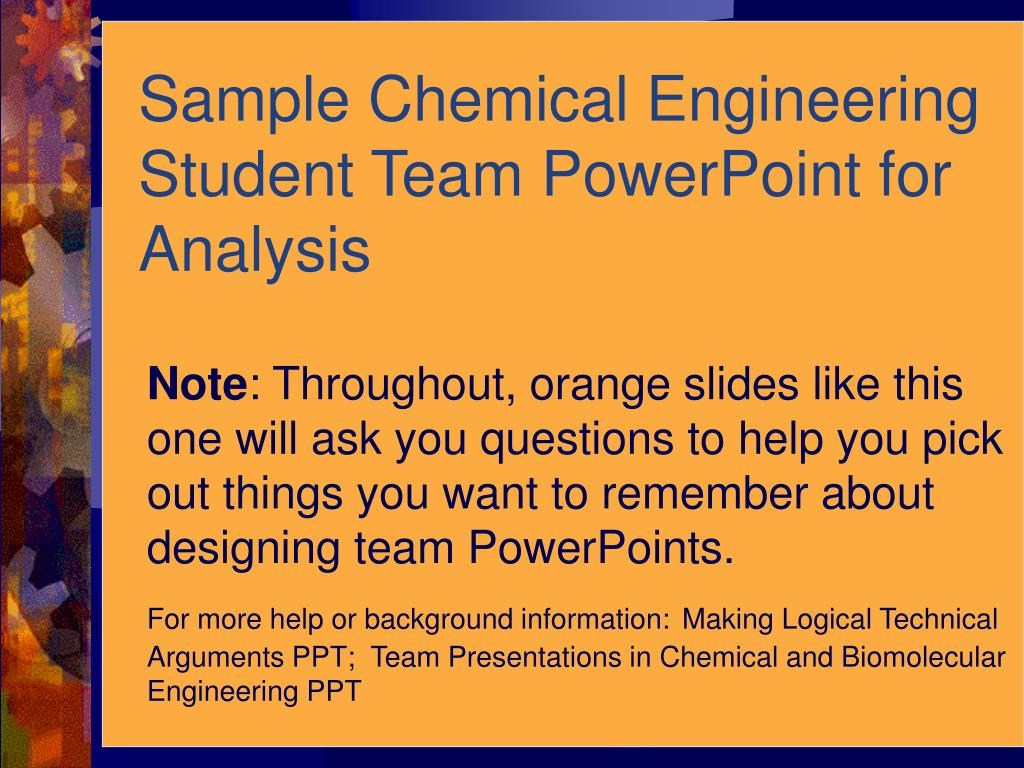 Sample Chemical Engineering Student Team PowerPoint for Analysis

Note: Throughout, orange slides like this one will ask you questions to help you pick out things you want to remember about designing team PowerPoints.

For more help or background information: Making Logical Technical Arguments PPT; Team Presentations in Chemical and Biomolecular Engineering PPT